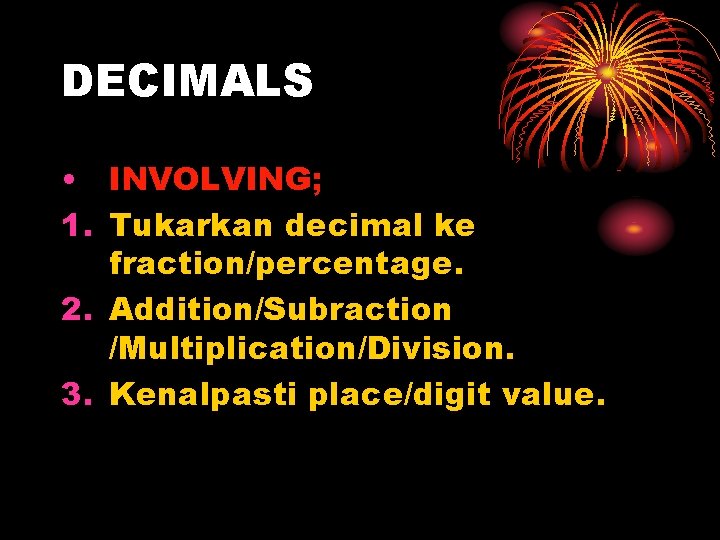 DECIMALS

• INVOLVING;
1. Tukarkan decimal ke fraction/percentage.
2. Addition/Subraction /Multiplication/Division.
3. Kenalpasti place/digit value.